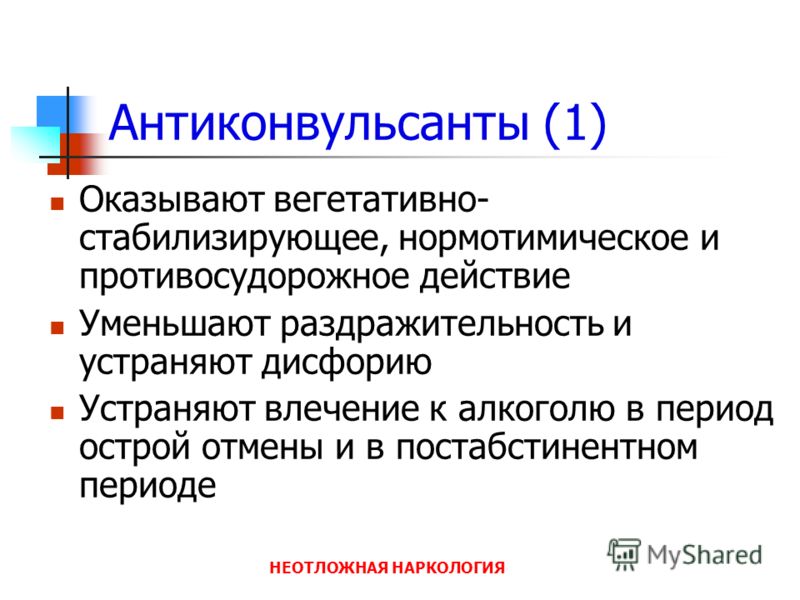 Антиконвульсанты (1)

Оказывают вегетативно-стабилизирующее, нормотимическое и противосудорожное действие

Уменьшают раздражительность и устраняют дисфорию

Устраняют влечение к алкоголю в период острой отмены и в постабстинентном периоде

НЕОТЛОЖНАЯ НАРКОЛОГИЯ

MyShared